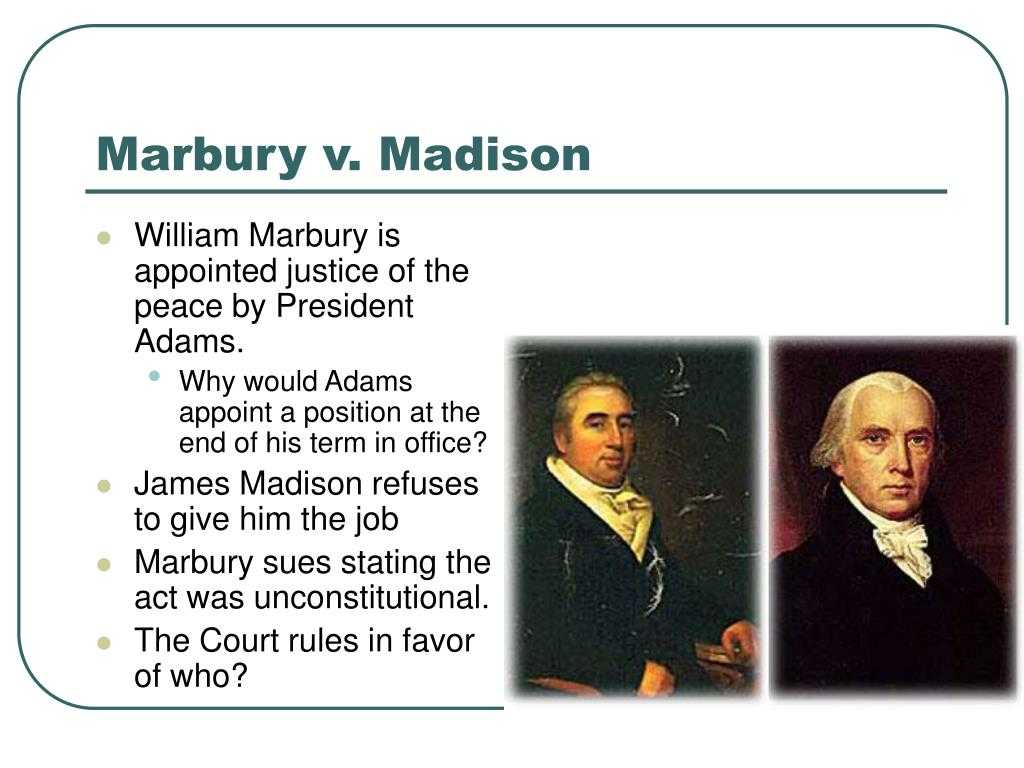 Marbury v. Madison

- William Marbury is appointed justice of the peace by President Adams.
  - Why would Adams appoint a position at the end of his term in office?
- James Madison refuses to give him the job
- Marbury sues stating the act was unconstitutional.
- The Court rules in favor of who?